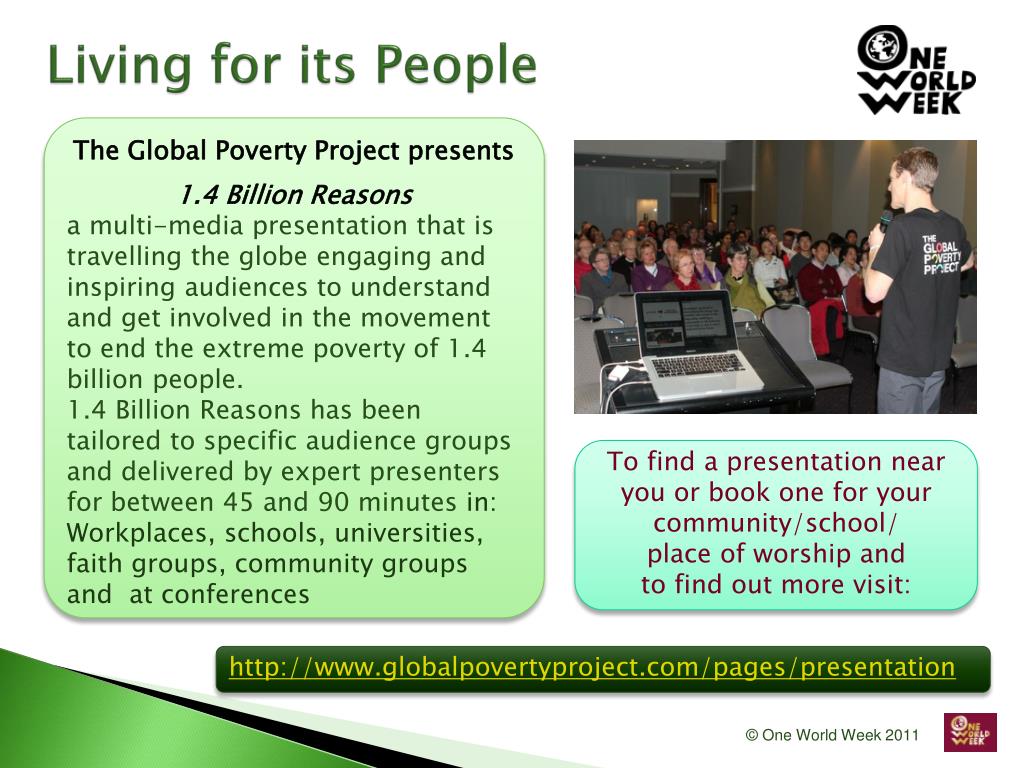 Living for its People

ONE WORLD WEEK

The Global Poverty Project presents

1.4 Billion Reasons
a multi-media presentation that is travelling the globe engaging and inspiring audiences to understand and get involved in the movement to end the extreme poverty of 1.4 billion people.
1.4 Billion Reasons has been tailored to specific audience groups and delivered by expert presenters for between 45 and 90 minutes in: Workplaces, schools, universities, faith groups, community groups and at conferences

THE GLOBAL POVERTY PROJECT

To find a presentation near you or book one for your community/school/ place of worship and to find out more visit:

http://www.globalpovertyproject.com/pages/presentation

© One World Week 2011

ONE WORLD WEEK